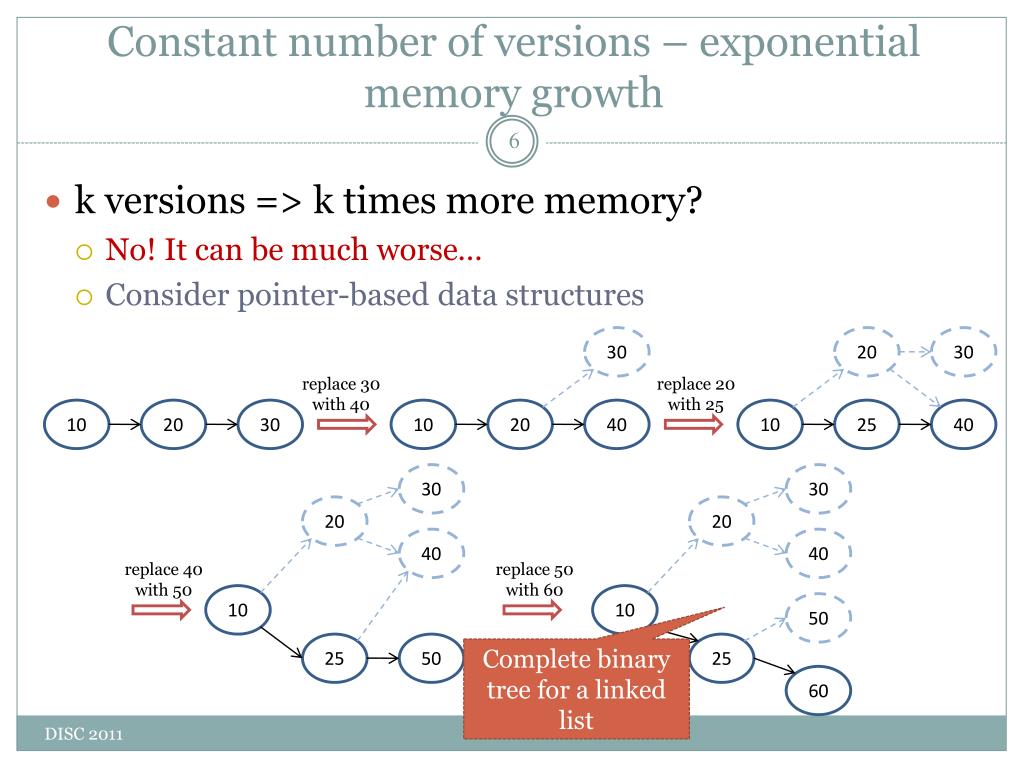 Constant number of versions – exponential memory growth

6

k versions => k times more memory?

No! It can be much worse…

Consider pointer-based data structures

10
20
30
replace 30 with 40
30
10
20
40
replace 20 with 25
20
30
10
25
40

replace 40 with 50
30
20
40
10
25
50
replace 50 with 60
30
20
40
10
50
25
60
Complete binary tree for a linked list

DISC 2011